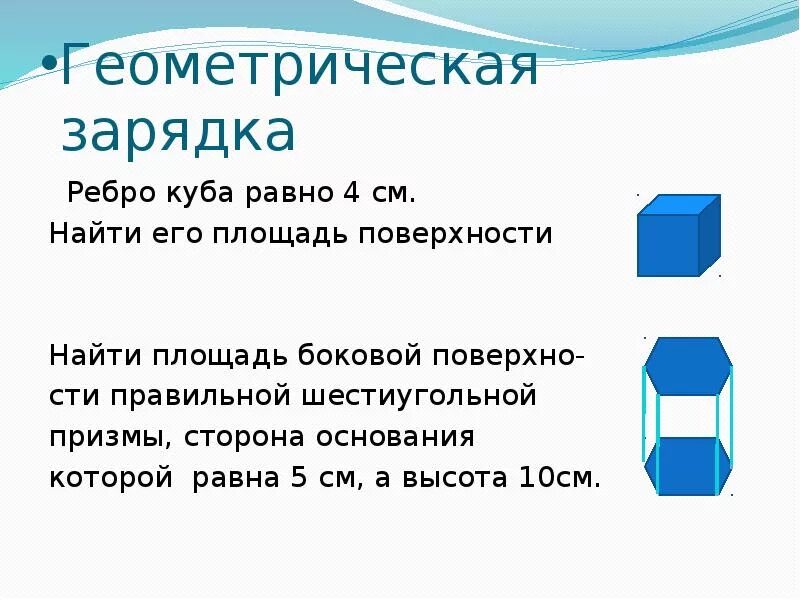 •Геометрическая зарядка

Ребро куба равно 4 см. Найти его площадь поверхности

Найти площадь боковой поверхности правильной шестиугольной призмы, сторона основания которой равна 5 см, а высота 10см.